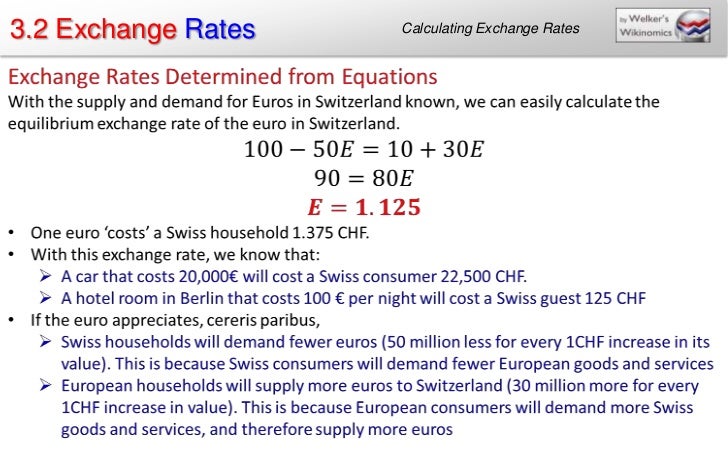 3.2 Exchange Rates

Calculating Exchange Rates

by Welker's Wikinomics

Exchange Rates Determined from Equations

With the supply and demand for Euros in Switzerland known, we can easily calculate the equilibrium exchange rate of the euro in Switzerland.

$100 - 50E = 10 + 30E$

$90 = 80E$

$E = 1.125$

• One euro 'costs' a Swiss household 1.375 CHF.
• With this exchange rate, we know that:
➢ A car that costs 20,000€ will cost a Swiss consumer 22,500 CHF.
➢ A hotel room in Berlin that costs 100 € per night will cost a Swiss guest 125 CHF
• If the euro appreciates, cereris paribus,
➢ Swiss households will demand fewer euros (50 million less for every 1CHF increase in its value). This is because Swiss consumers will demand fewer European goods and services
➢ European households will supply more euros to Switzerland (30 million more for every 1CHF increase in value). This is because European consumers will demand more Swiss goods and services, and therefore supply more euros